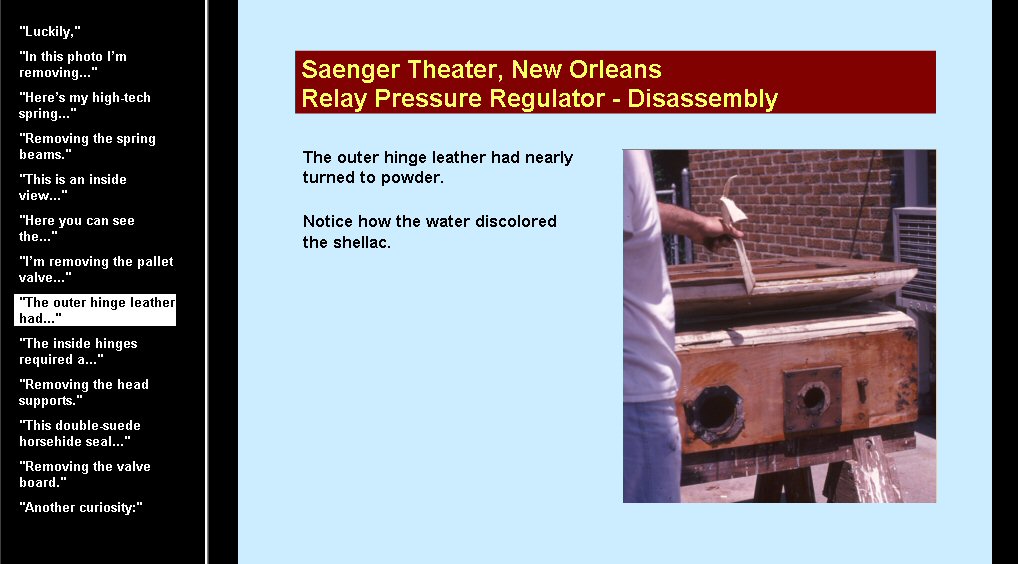 "Luckily,"

"In this photo I'm removing..."

"Here's my high-tech spring..."

"Removing the spring beams."

"This is an inside view..."

"Here you can see the..."

"I'm removing the pallet valve..."

"The outer hinge leather had..."

"The inside hinges required a..."

"Removing the head supports."

"This double-suede horsehide seal..."

"Removing the valve board."

"Another curiosity:"

Saenger Theater, New Orleans
Relay Pressure Regulator - Disassembly

The outer hinge leather had nearly turned to powder.

Notice how the water discolored the shellac.